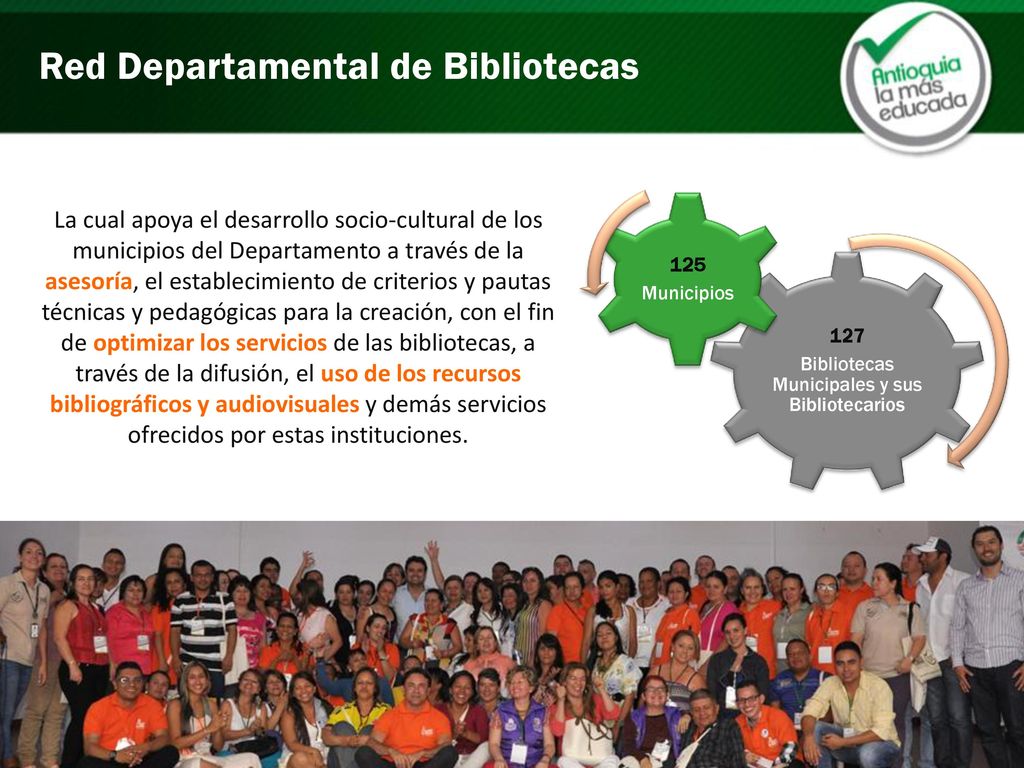 Red Departamental de Bibliotecas

Antioquia la más educada

La cual apoya el desarrollo socio-cultural de los municipios del Departamento a través de la asesoría, el establecimiento de criterios y pautas técnicas y pedagógicas para la creación, con el fin de optimizar los servicios de las bibliotecas, a través de la difusión, el uso de los recursos bibliográficos y audiovisuales y demás servicios ofrecidos por estas instituciones.

125
Municipios

127
Bibliotecas Municipales y sus Bibliotecarios